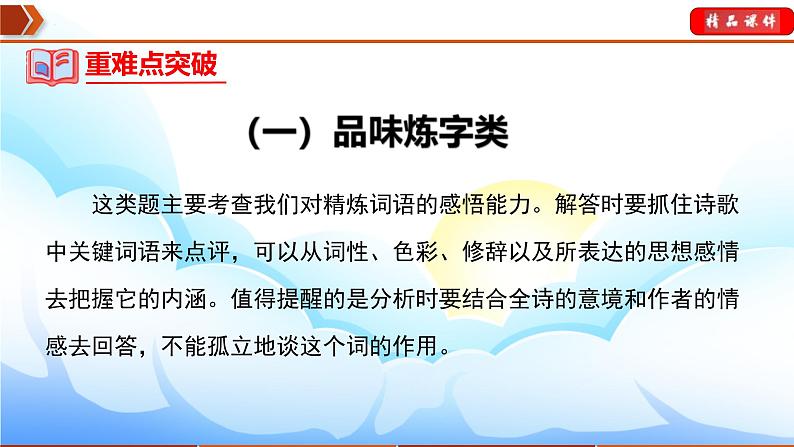 精品课件

重难点突破

（一）品味炼字类

这类题主要考查我们对精炼词语的感悟能力。解答时要抓住诗歌中关键词语来点评，可以从词性、色彩、修辞以及所表达的思想感情去把握它的内涵。值得提醒的是分析时要结合全诗的意境和作者的情感去回答，不能孤立地谈这个词的作用。